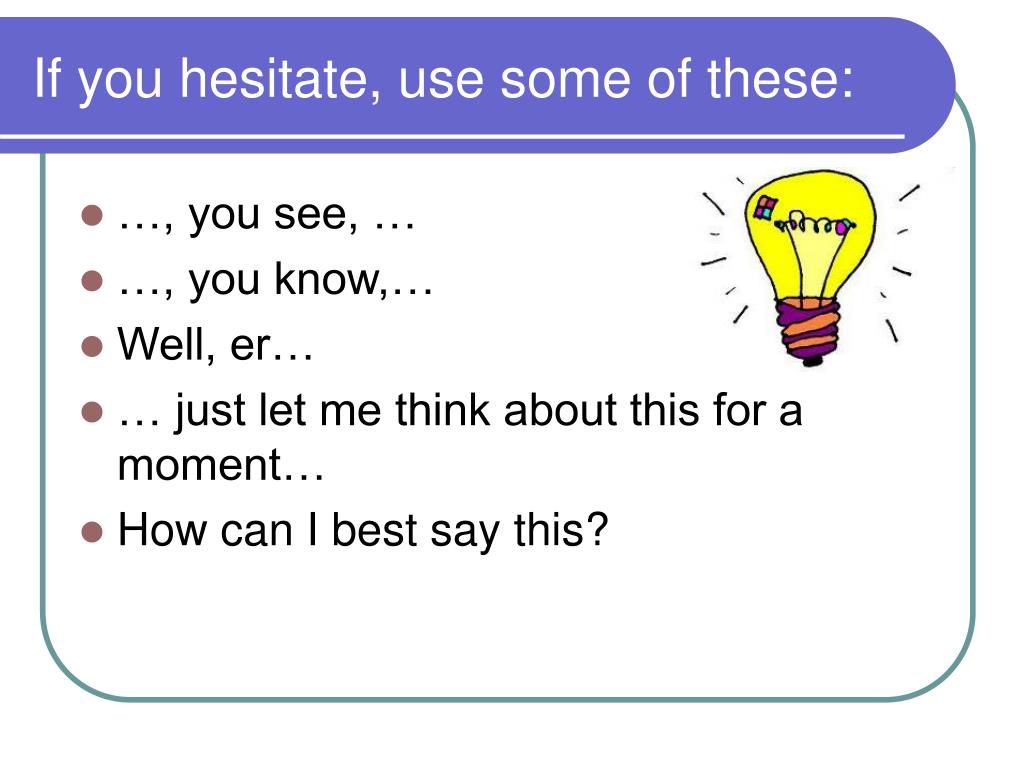 If you hesitate, use some of these:

- …, you see, …
- …, you know,…
- Well, er…
- … just let me think about this for a moment…
- How can I best say this?